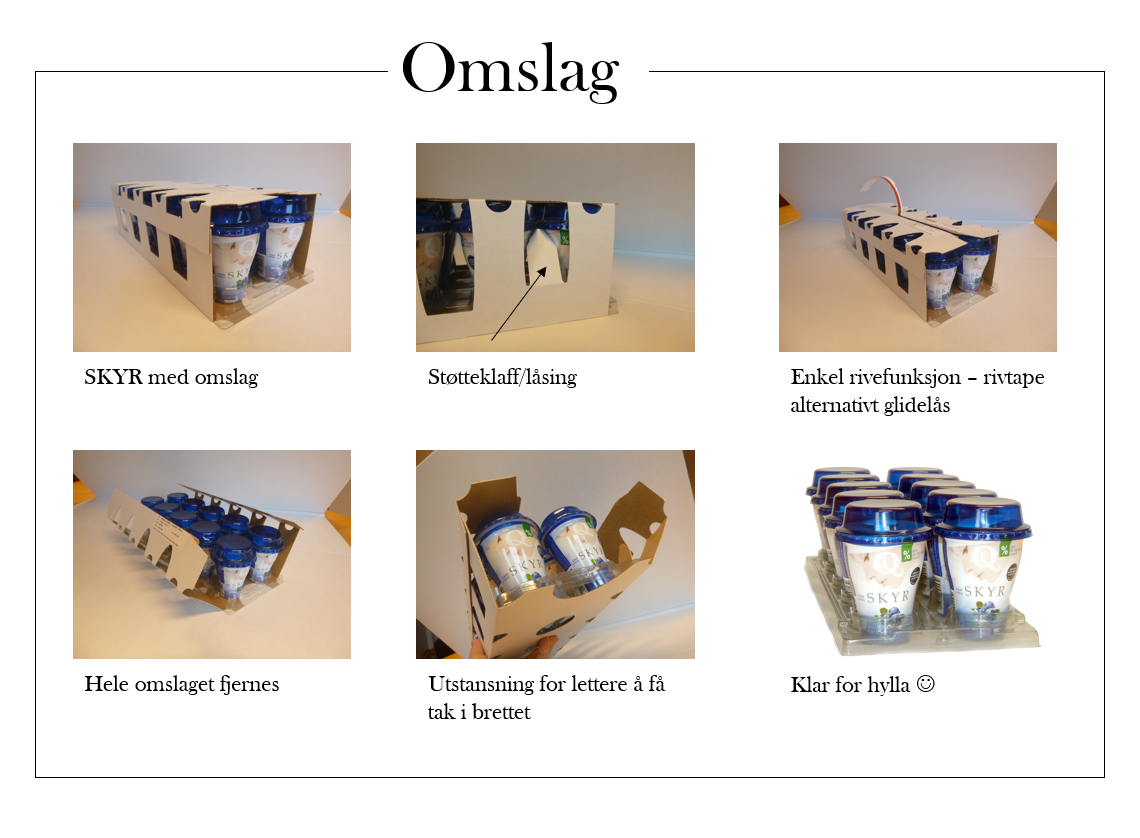 Omslag

SKYR med omslag

Støtteklaff/låsing

Enkel rivefunksjon – rivtape alternativt glidelås

Hele omslaget fjernes

Utstansning for lettere å få tak i brettet

Klar for hylla ☺